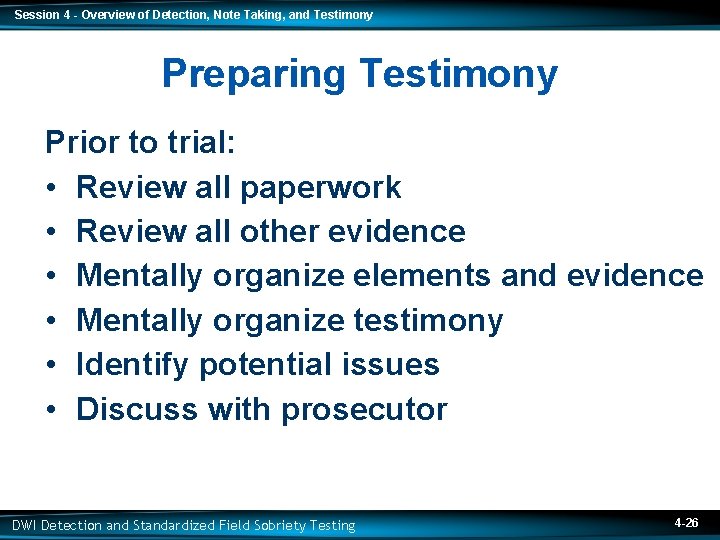 Session 4 - Overview of Detection, Note Taking, and Testimony

Preparing Testimony

Prior to trial:
• Review all paperwork
• Review all other evidence
• Mentally organize elements and evidence
• Mentally organize testimony
• Identify potential issues
• Discuss with prosecutor

DWI Detection and Standardized Field Sobriety Testing

4-26